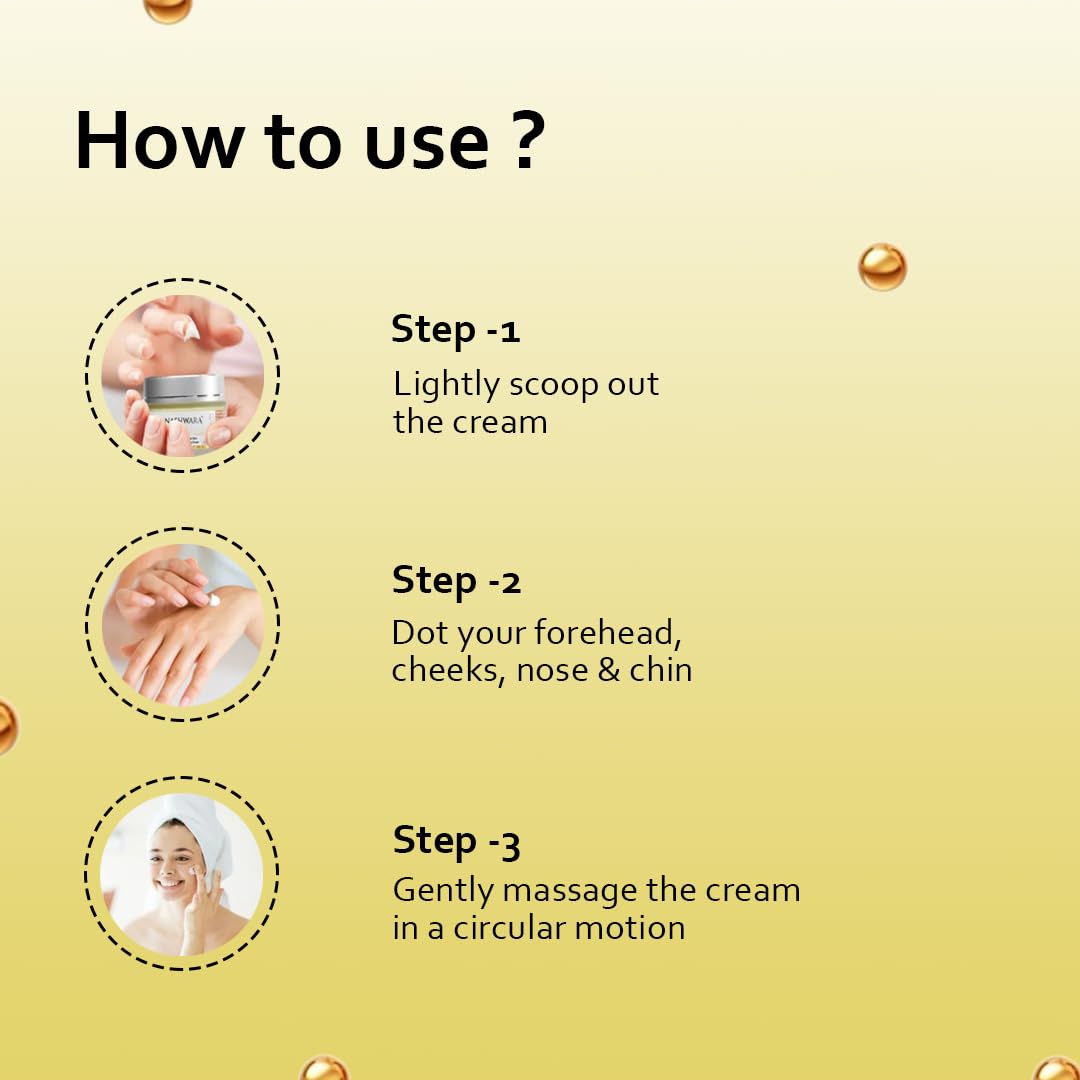 How to use ?

NATUWARA

Step -1
Lightly scoop out the cream

Step -2
Dot your forehead, cheeks, nose & chin

Step -3
Gently massage the cream in a circular motion